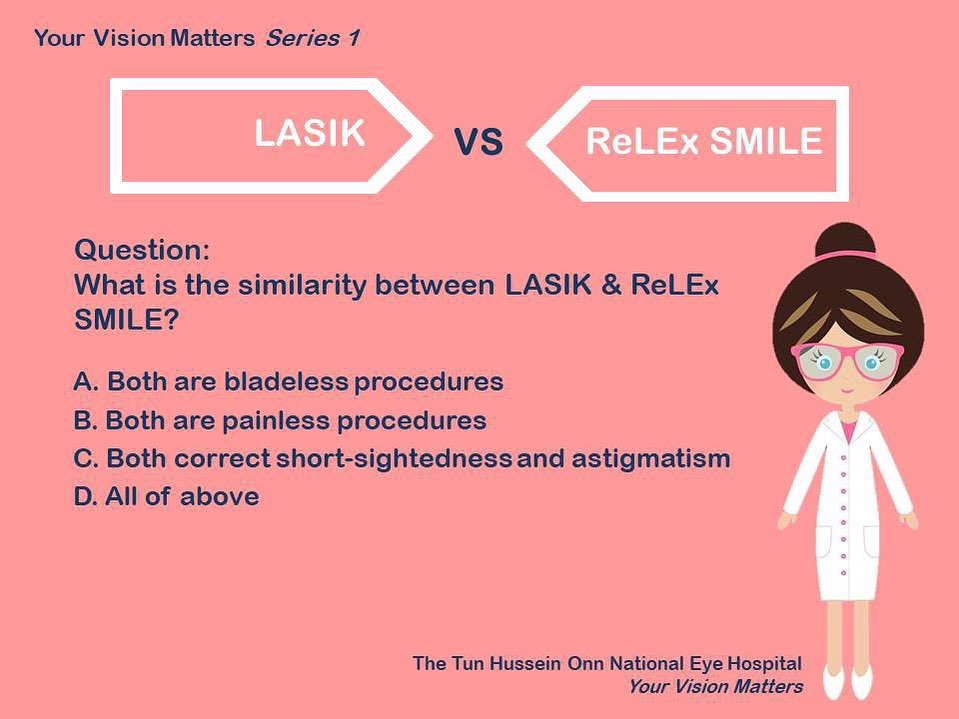 Your Vision Matters Series 1

LASIK

VS

ReLEx SMILE

Question:
What is the similarity between LASIK & ReLEx SMILE?

A. Both are bladeless procedures
B. Both are painless procedures
C. Both correct short-sightedness and astigmatism
D. All of above

The Tun Hussein Onn National Eye Hospital
Your Vision Matters